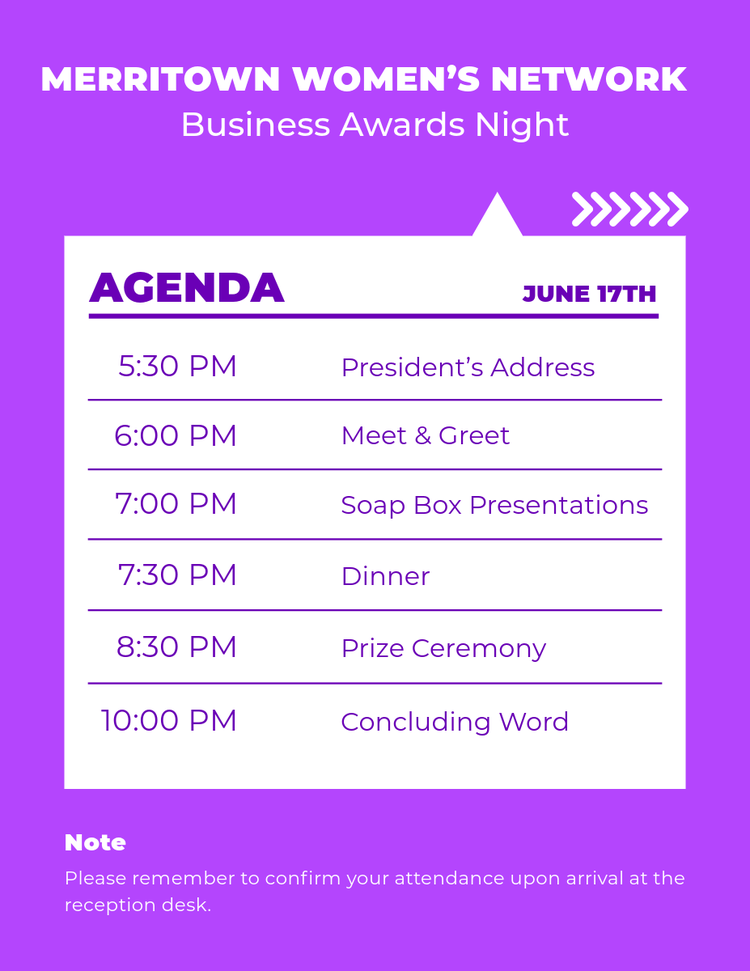 MERRITOWN WOMEN'S NETWORK
Business Awards Night

AGENDA

JUNE 17TH

| | |
|---|---|
| 5:30 PM | President's Address |
| 6:00 PM | Meet & Greet |
| 7:00 PM | Soap Box Presentations |
| 7:30 PM | Dinner |
| 8:30 PM | Prize Ceremony |
| 10:00 PM | Concluding Word |

Note

Please remember to confirm your attendance upon arrival at the reception desk.